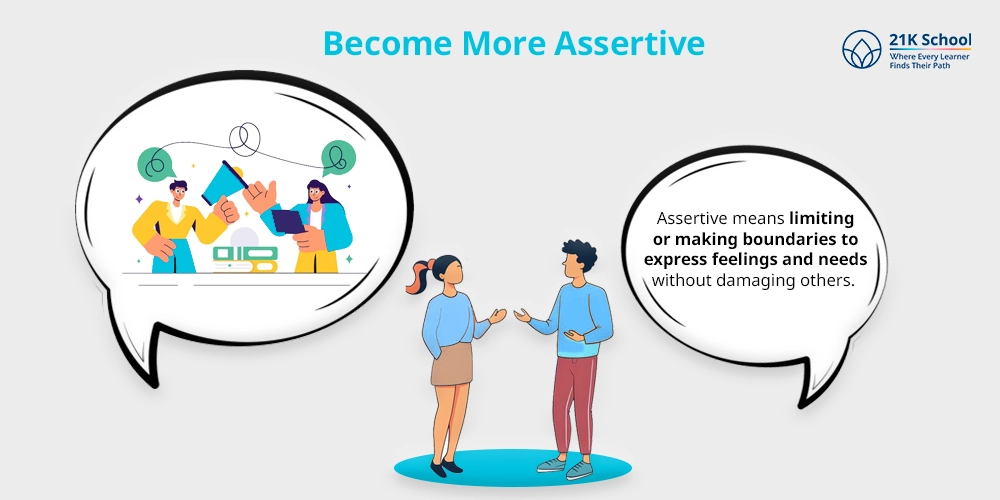 Become More Assertive

21K School
Where Every Learner
Finds Their Path

Assertive means limiting or making boundaries to express feelings and needs without damaging others.